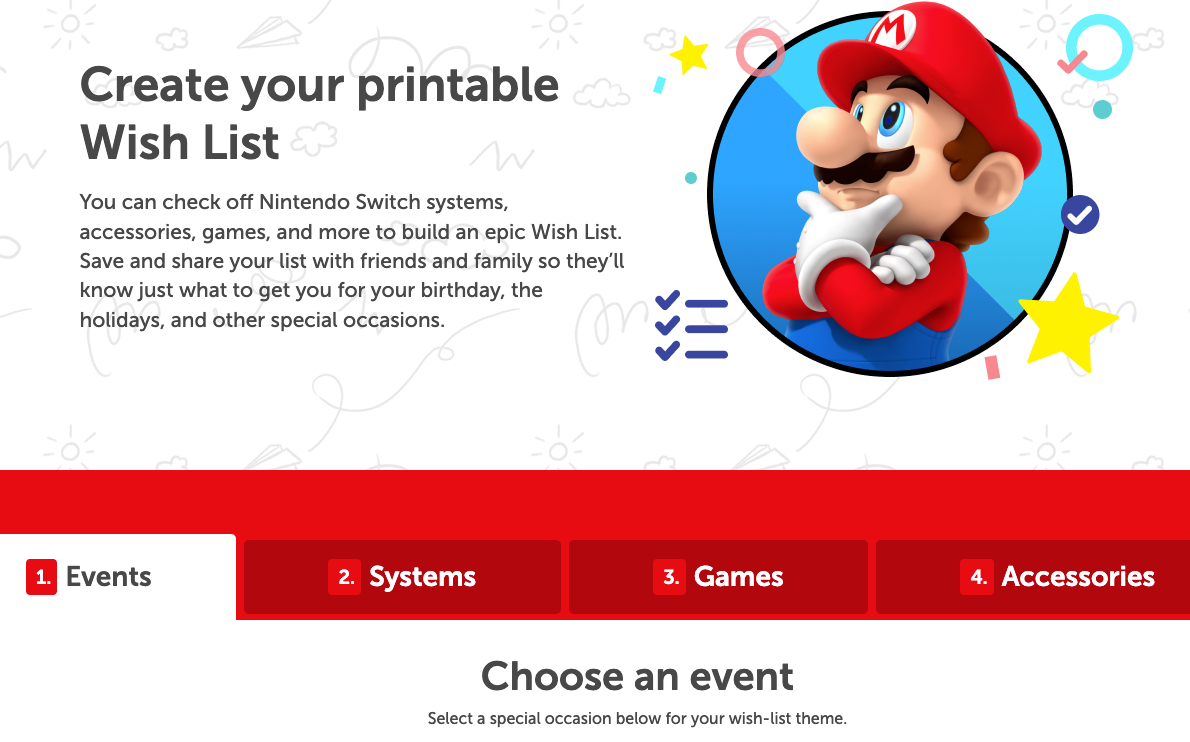 Create your printable Wish List

You can check off Nintendo Switch systems, accessories, games, and more to build an epic Wish List. Save and share your list with friends and family so they'll know just what to get you for your birthday, the holidays, and other special occasions.

M

1. Events

2. Systems

3. Games

4. Accessories

Choose an event

Select a special occasion below for your wish-list theme.